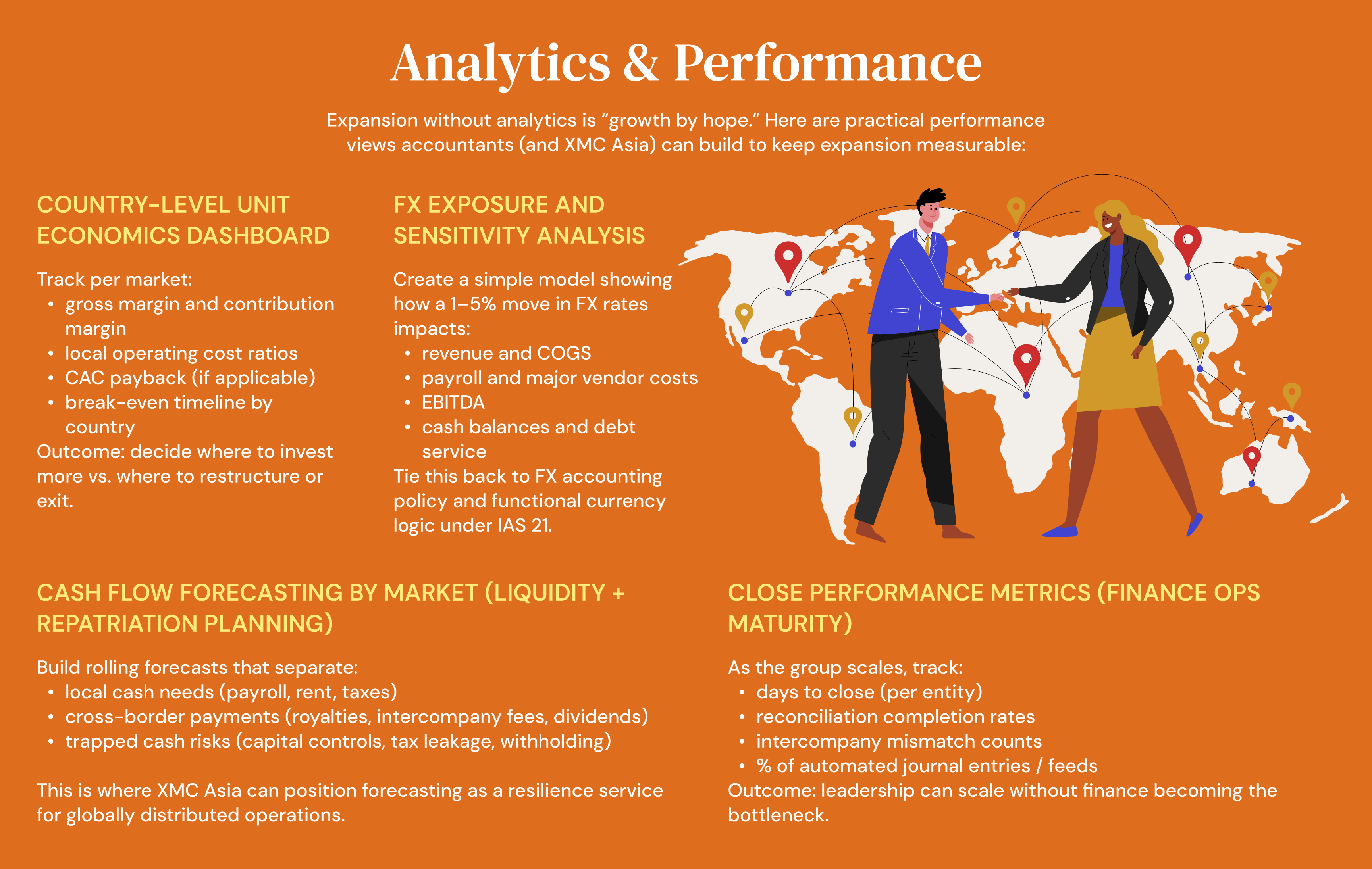 Analytics & Performance

Expansion without analytics is “growth by hope.” Here are practical performance views accountants (and XMC Asia) can build to keep expansion measurable:

COUNTRY-LEVEL UNIT ECONOMICS DASHBOARD

Track per market:
• gross margin and contribution margin
• local operating cost ratios
• CAC payback (if applicable)
• break-even timeline by country
Outcome: decide where to invest more vs. where to restructure or exit.

FX EXPOSURE AND SENSITIVITY ANALYSIS

Create a simple model showing how a 1–5% move in FX rates impacts:
• revenue and COGS
• payroll and major vendor costs
• EBITDA
• cash balances and debt service
Tie this back to FX accounting policy and functional currency logic under IAS 21.

CASH FLOW FORECASTING BY MARKET (LIQUIDITY + REPATRIATION PLANNING)

Build rolling forecasts that separate:
• local cash needs (payroll, rent, taxes)
• cross-border payments (royalties, intercompany fees, dividends)
• trapped cash risks (capital controls, tax leakage, withholding)

This is where XMC Asia can position forecasting as a resilience service for globally distributed operations.

CLOSE PERFORMANCE METRICS (FINANCE OPS MATURITY)

As the group scales, track:
• days to close (per entity)
• reconciliation completion rates
• intercompany mismatch counts
• % of automated journal entries / feeds
Outcome: leadership can scale without finance becoming the bottleneck.